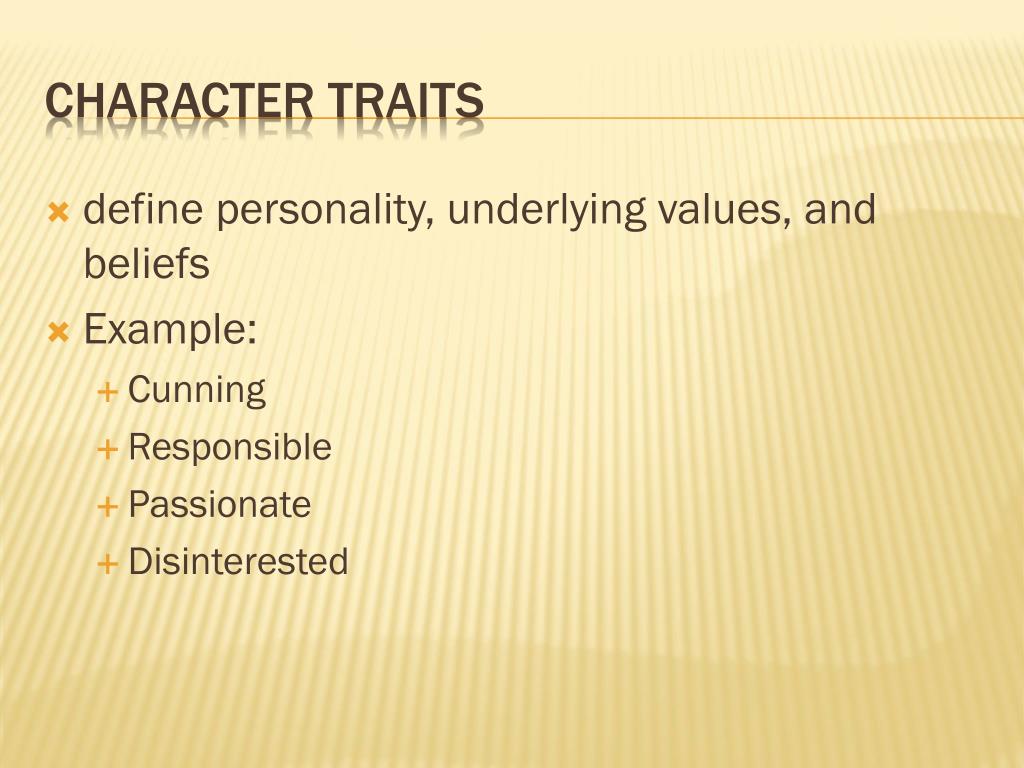 CHARACTER TRAITS

define personality, underlying values, and beliefs

Example:

Cunning

Responsible

Passionate

Disinterested